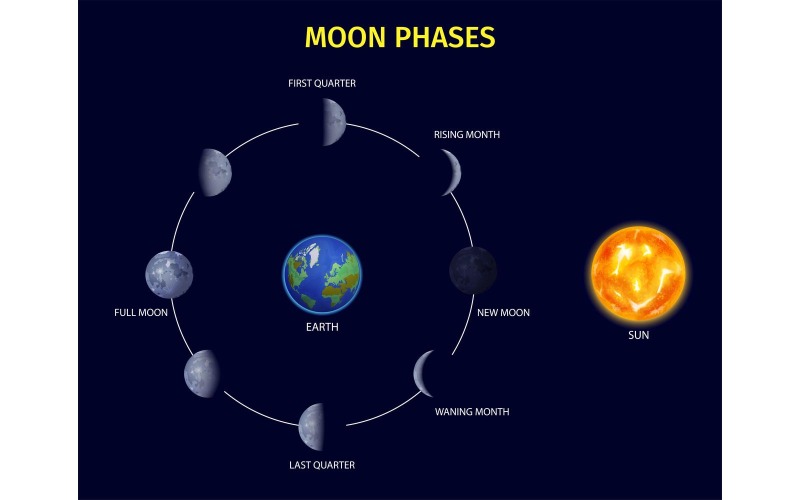 MOON PHASES

FIRST QUARTER

RISING MONTH

FULL MOON

EARTH

NEW MOON

SUN

WANING MONTH

LAST QUARTER